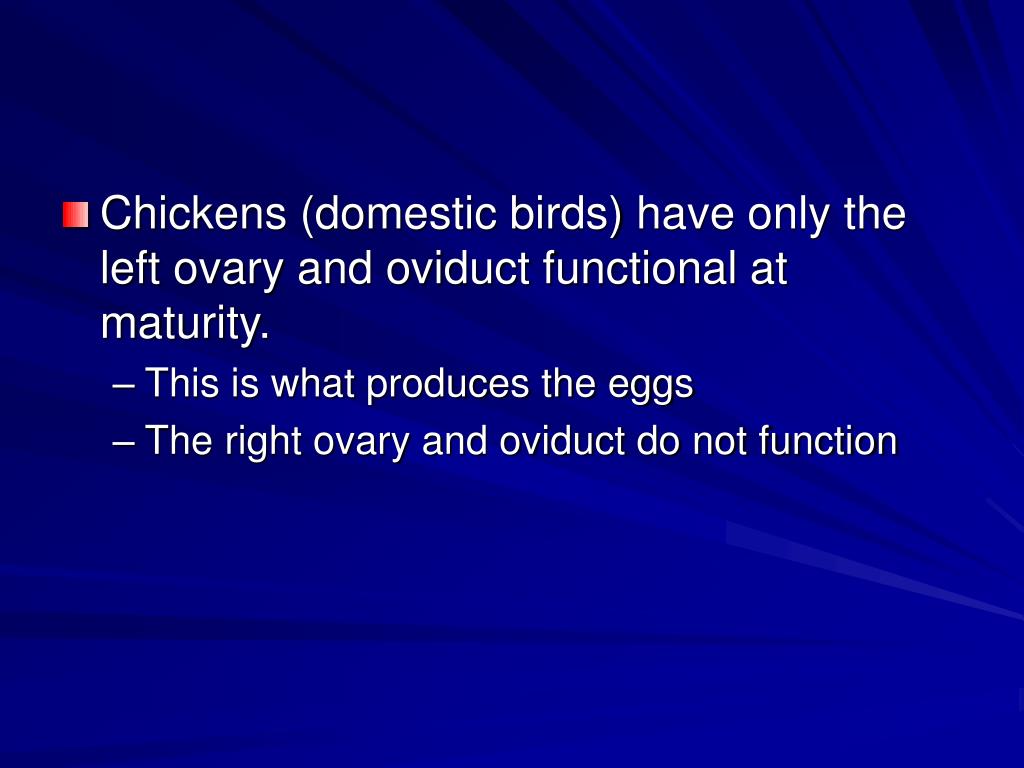 Chickens (domestic birds) have only the left ovary and oviduct functional at maturity.

– This is what produces the eggs

– The right ovary and oviduct do not function